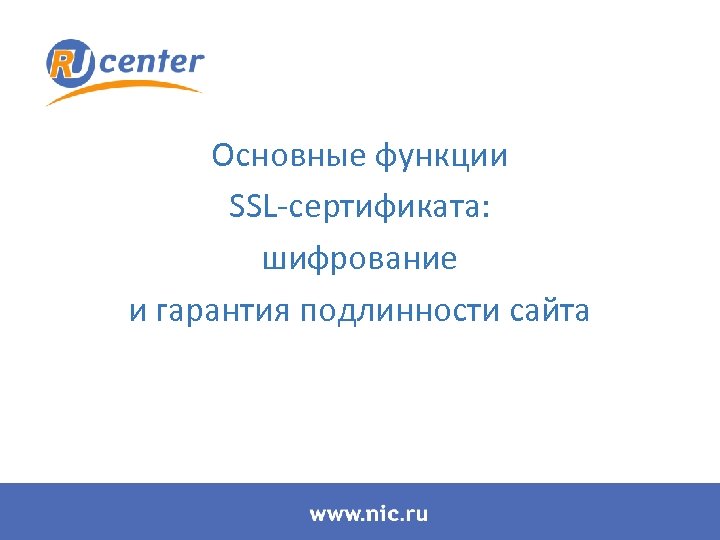 RU center

Основные функции
SSL-сертификата:
шифрование
и гарантия подлинности сайта

www.nic.ru